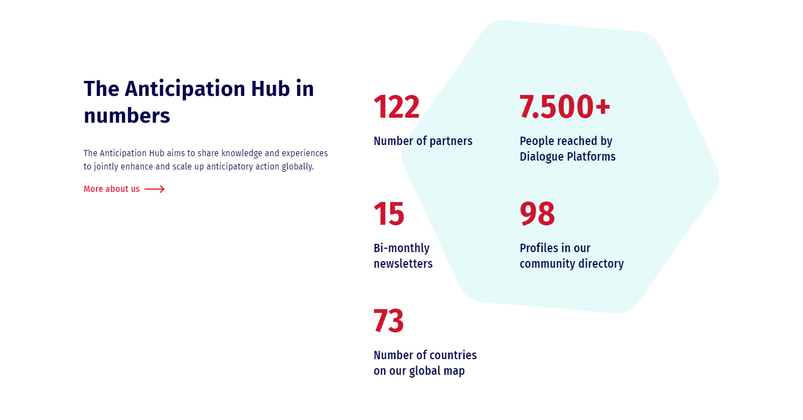 The Anticipation Hub in numbers

The Anticipation Hub aims to share knowledge and experiences to jointly enhance and scale up anticipatory action globally.

More about us

122
Number of partners

7.500+
People reached by Dialogue Platforms

15
Bi-monthly newsletters

98
Profiles in our community directory

73
Number of countries on our global map